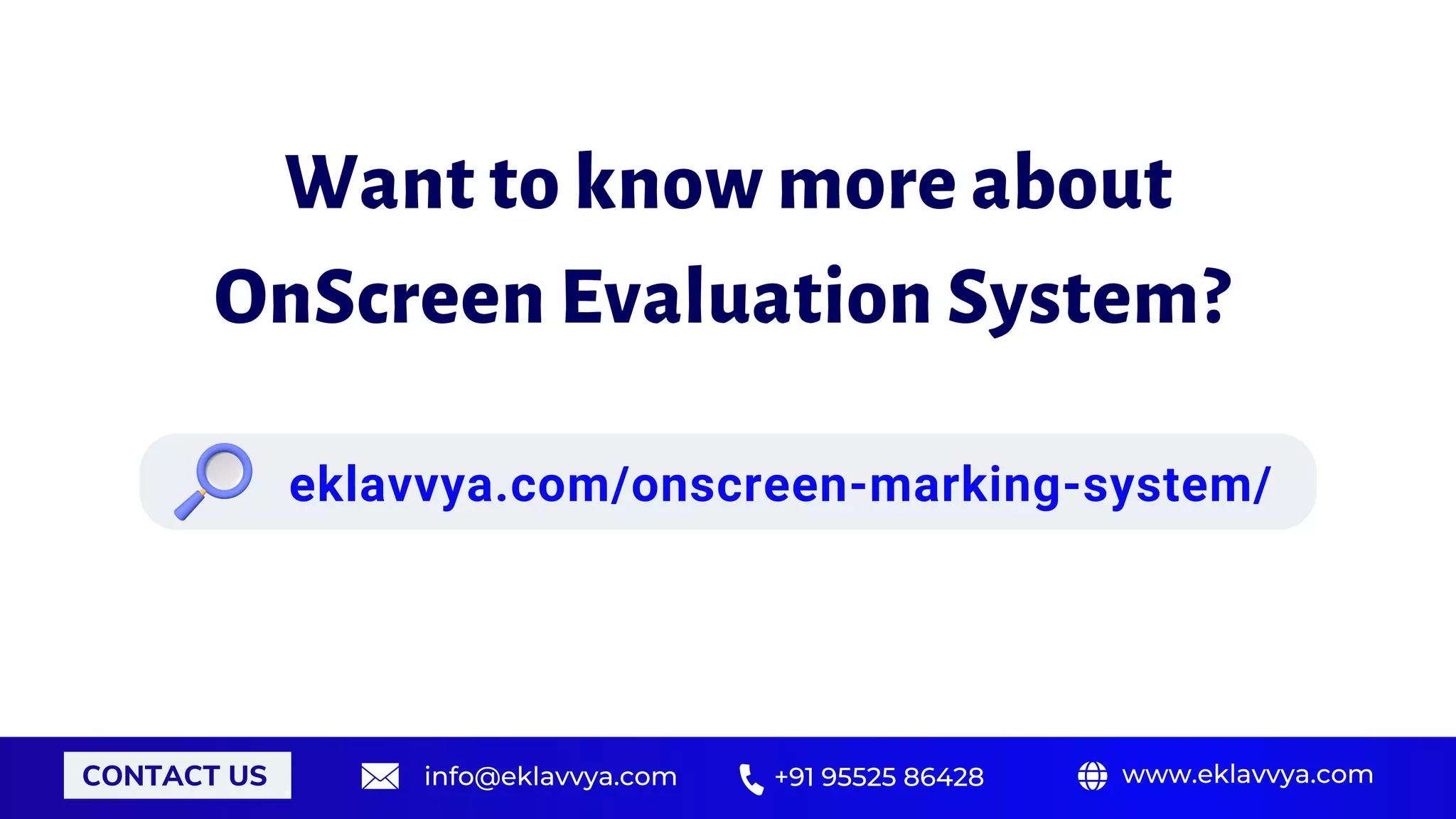 Want to know more about OnScreen Evaluation System?

eklavvya.com/onscreen-marking-system/

CONTACT US

info@eklavvya.com

+91 95525 86428

www.eklavvya.com